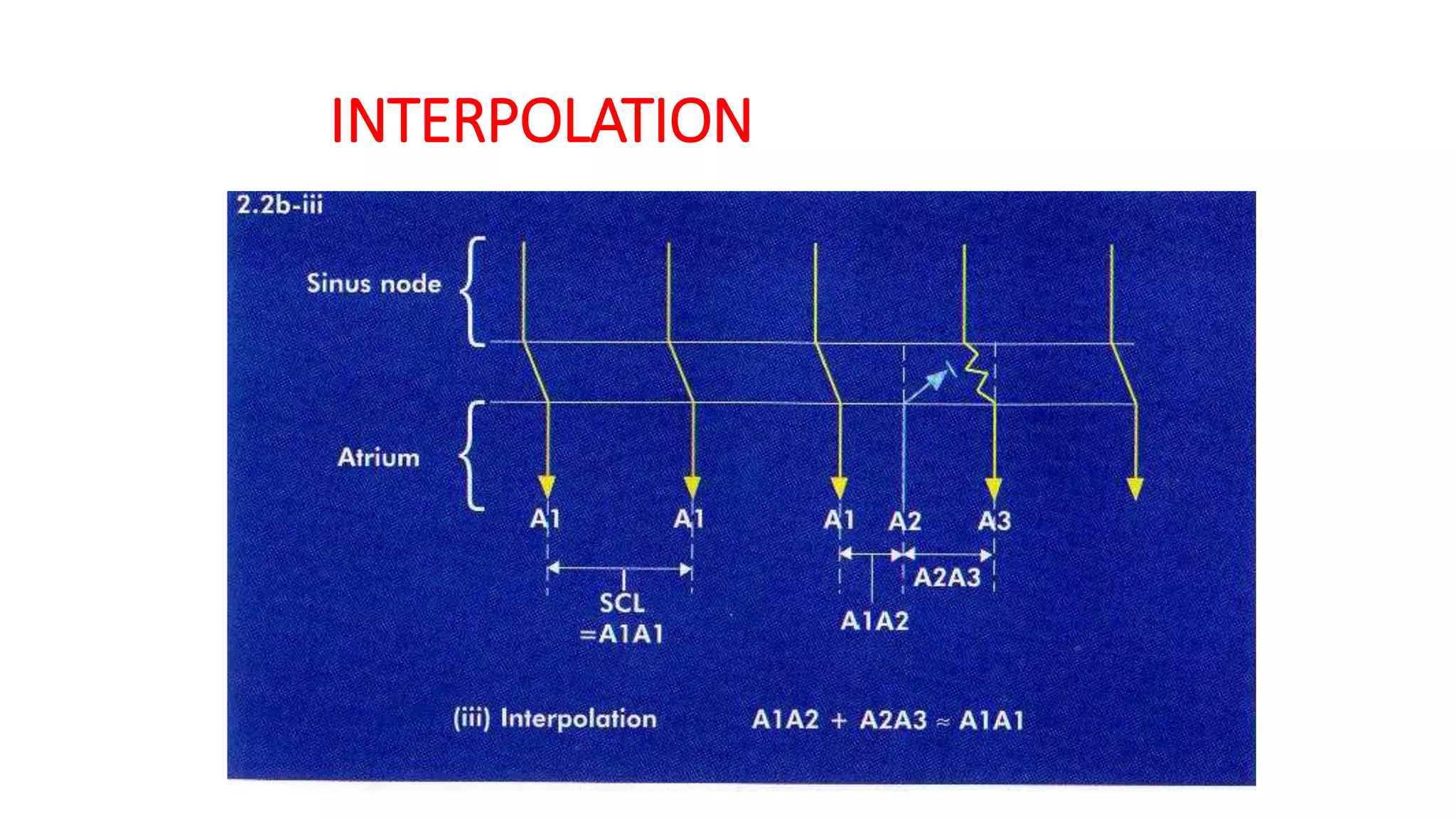 INTERPOLATION

2.2b-iii

Sinus node

Atrium

A1 A1 A1 A2 A3

SCL =A1A1

A2A3

A1A2

(iii) Interpolation A1A2 + A2A3 ≈ A1A1